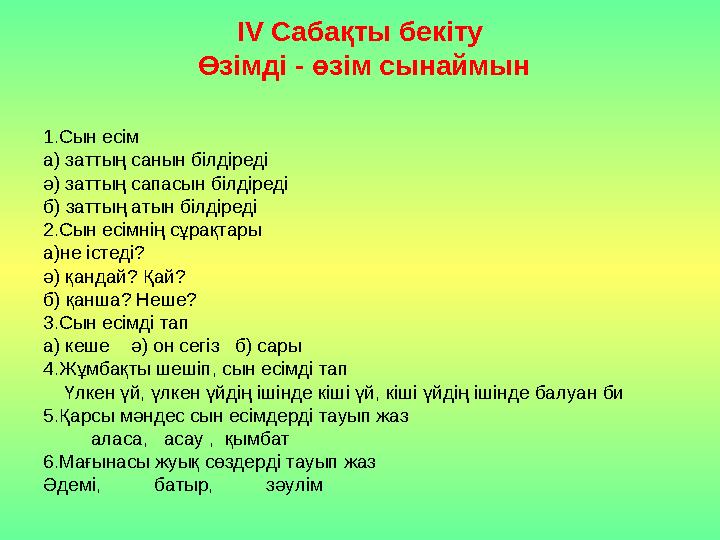 IV Сабақты бекіту
Өзімді - өзім сынаймын

1.Сын есім
а) заттың санын білдіреді
ә) заттың сапасын білдіреді
б) заттың атын білдіреді
2.Сын есімнің сұрақтары
а)не істеді?
ә) қандай? Қай?
б) қанша? Неше?
3.Сын есімді тап
а) кеше ә) он сегіз б) сары
4.Жұмбақты шешіп, сын есімді тап
Үлкен үй, үлкен үйдің ішінде кіші үй, кіші үйдің ішінде балуан би
5.Қарсы мәндес сын есімдерді тауып жаз
аласа, асау , қымбат
6.Мағынасы жуық сөздерді тауып жаз
Әдемі, батыр, зәулім